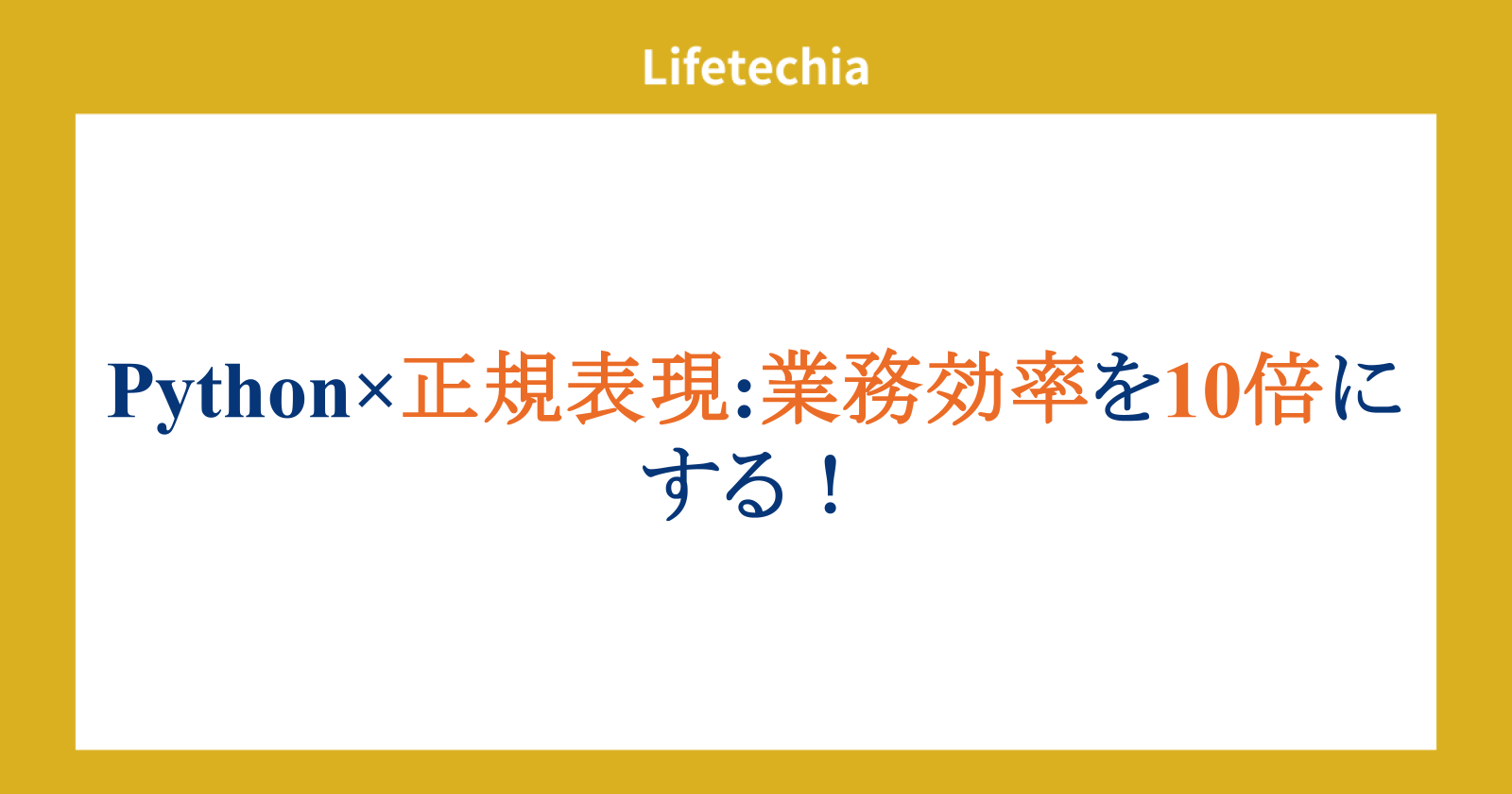 Lifetechia

Python×正規表現:業務効率を10倍にする！